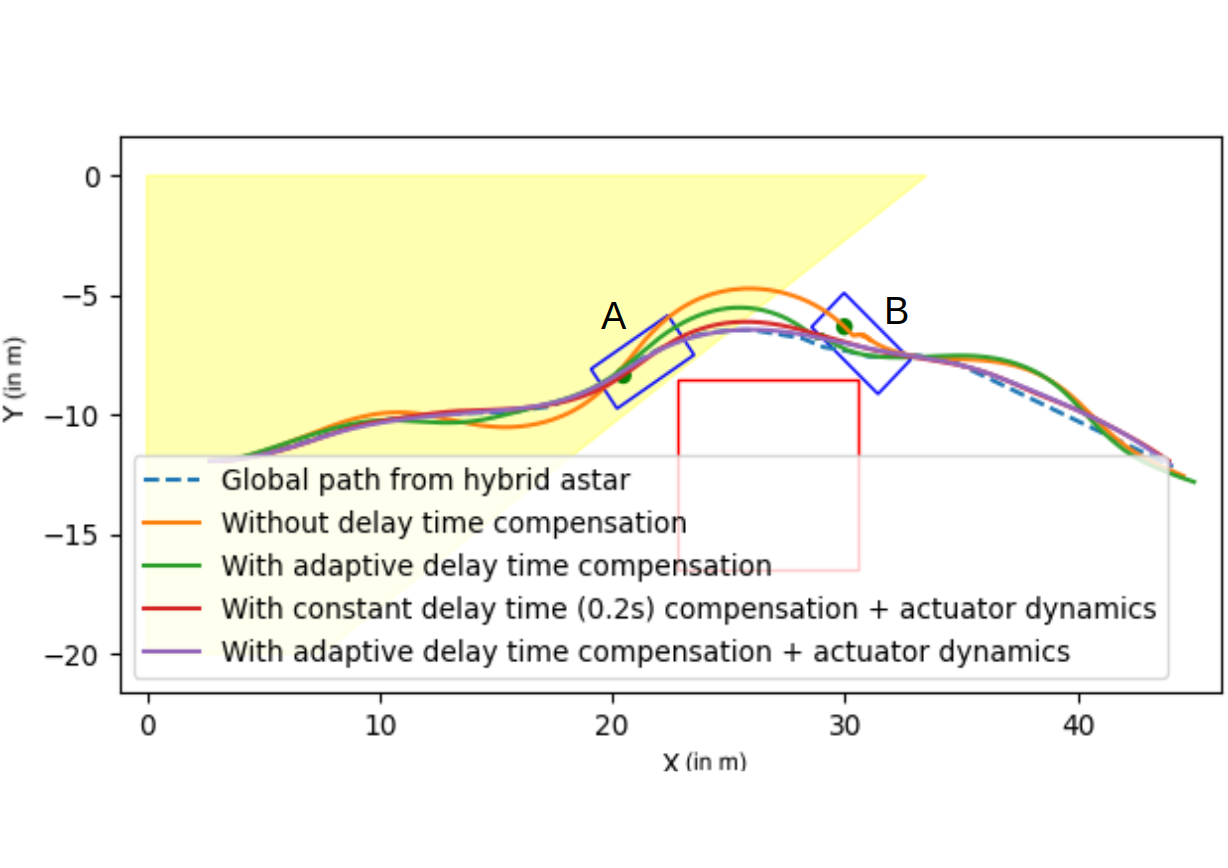 0
−5
−10
−15
−20
Y (in m)
A
B
Global path from hybrid astar
Without delay time compensation
With adaptive delay time compensation
With constant delay time (0.2s) compensation + actuator dynamics
With adaptive delay time compensation + actuator dynamics
0
10
20
30
40
X (in m)